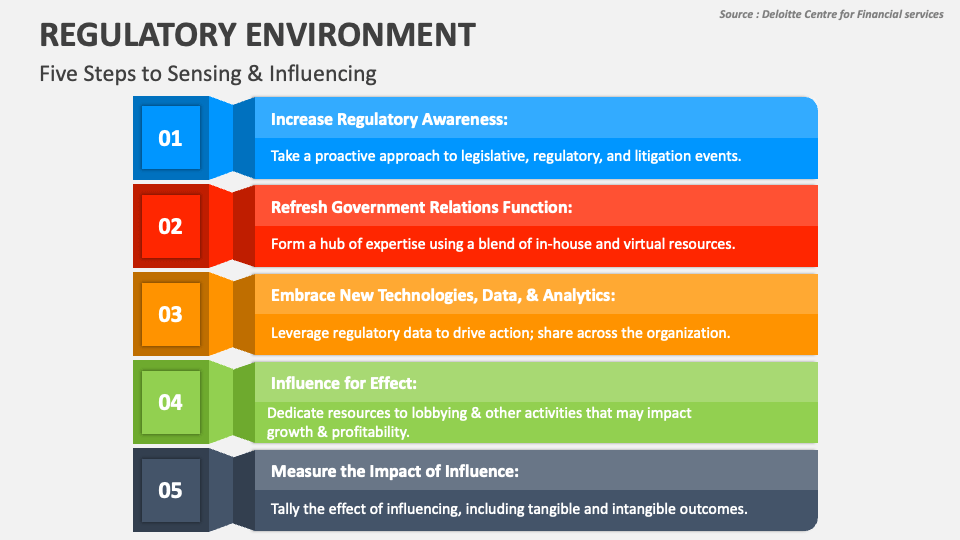 Source : Deloitte Centre for Financial services

REGULATORY ENVIRONMENT

Five Steps to Sensing & Influencing

01

Increase Regulatory Awareness:

Take a proactive approach to legislative, regulatory, and litigation events.

02

Refresh Government Relations Function:

Form a hub of expertise using a blend of in-house and virtual resources.

03

Embrace New Technologies, Data, & Analytics:

Leverage regulatory data to drive action; share across the organization.

04

Influence for Effect:

Dedicate resources to lobbying & other activities that may impact growth & profitability.

05

Measure the Impact of Influence:

Tally the effect of influencing, including tangible and intangible outcomes.